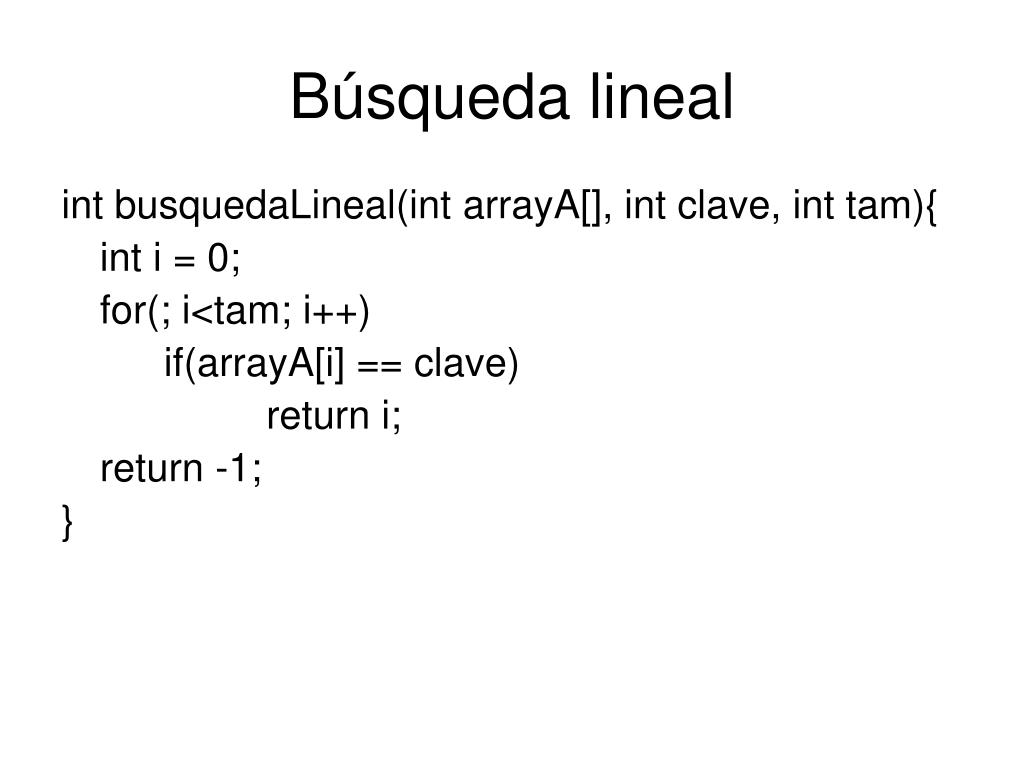 Búsqueda lineal

int busquedaLineal(int arrayA[], int clave, int tam){
  int i = 0;
  for(; i<tam; i++)
    if(arrayA[i] == clave)
      return i;
  return -1;
}